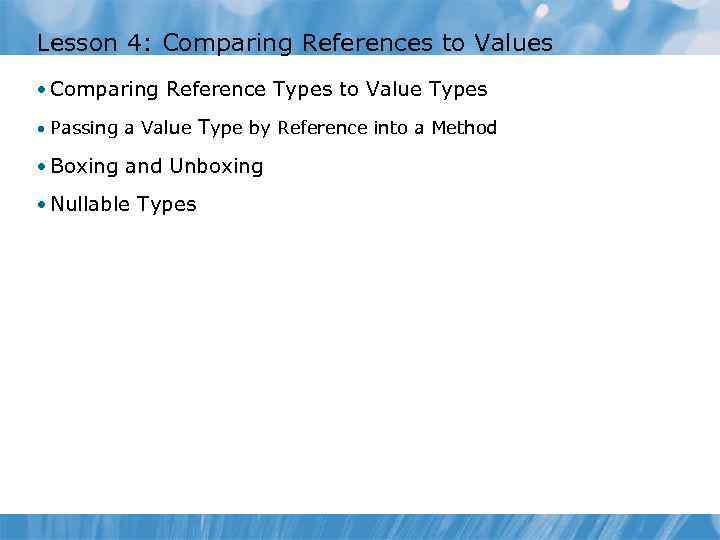 Lesson 4: Comparing References to Values

• Comparing Reference Types to Value Types

• Passing a Value Type by Reference into a Method

• Boxing and Unboxing

• Nullable Types